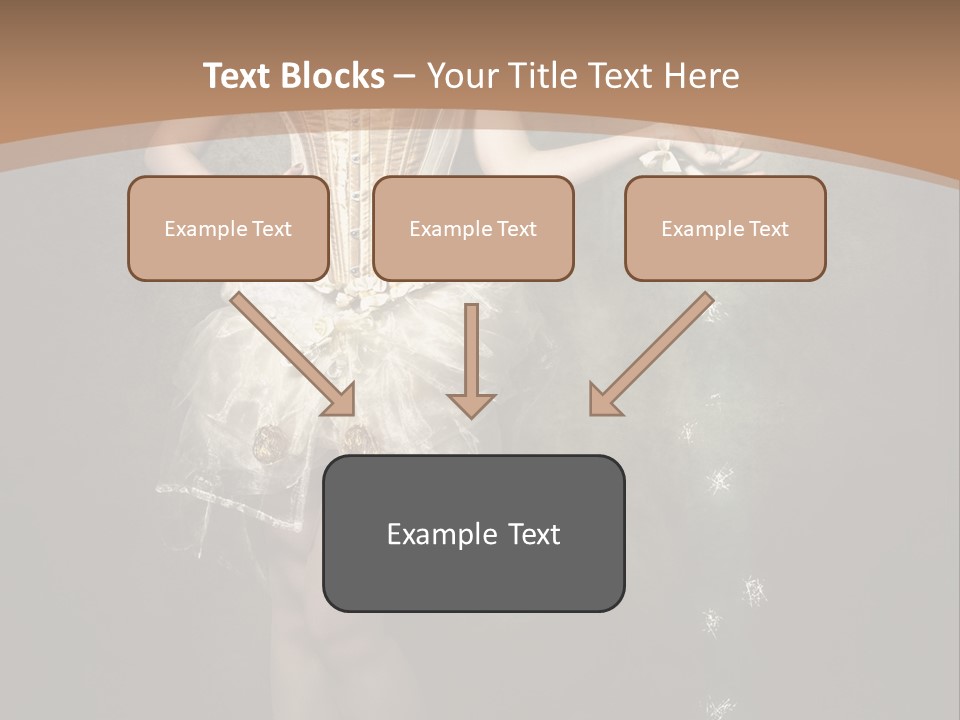 Text Blocks – Your Title Text Here

Example Text

Example Text

Example Text

Example Text